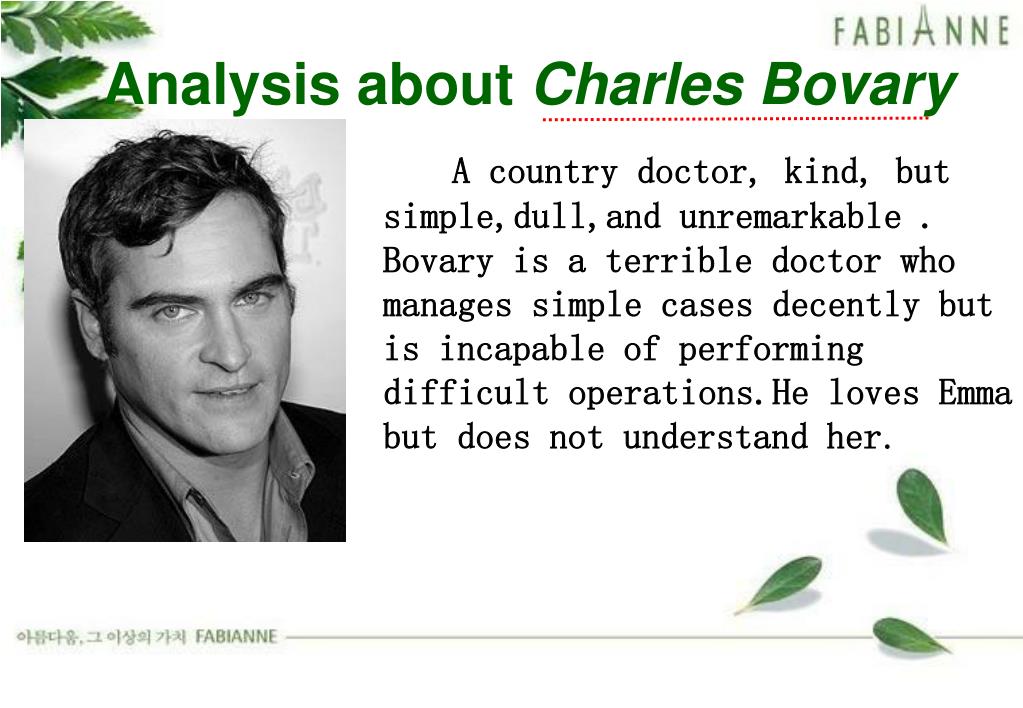 FABIANNE

Analysis about Charles Bovary

A country doctor, kind, but simple,dull,and unremarkable . Bovary is a terrible doctor who manages simple cases decently but is incapable of performing difficult operations.He loves Emma but does not understand her.

아름다움, 그 이상의 가치 FABIANNE